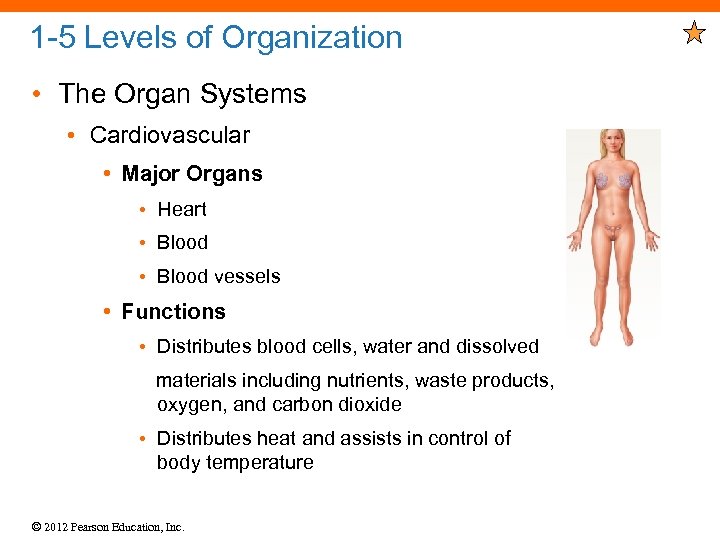 1-5 Levels of Organization

• The Organ Systems

• Cardiovascular

• Major Organs

• Heart

• Blood

• Blood vessels

• Functions

• Distributes blood cells, water and dissolved materials including nutrients, waste products, oxygen, and carbon dioxide

• Distributes heat and assists in control of body temperature

© 2012 Pearson Education, Inc.